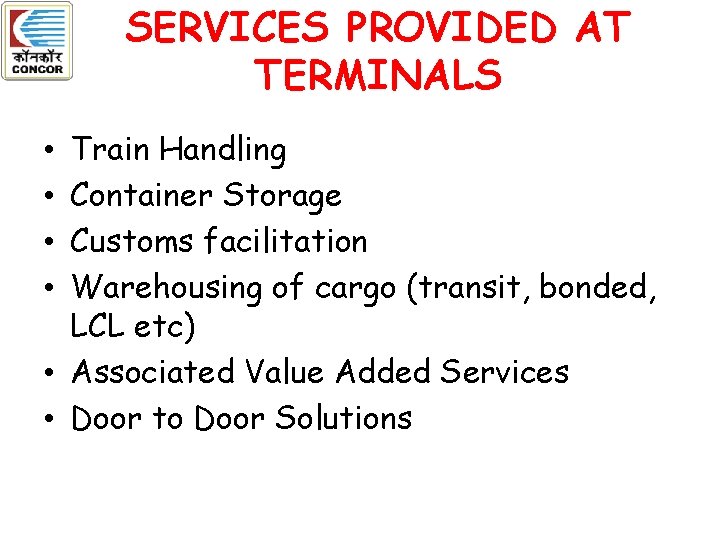 कॉनकॉर
CONCOR

SERVICES PROVIDED AT TERMINALS

• Train Handling
• Container Storage
• Customs facilitation
• Warehousing of cargo (transit, bonded, LCL etc)
• Associated Value Added Services
• Door to Door Solutions